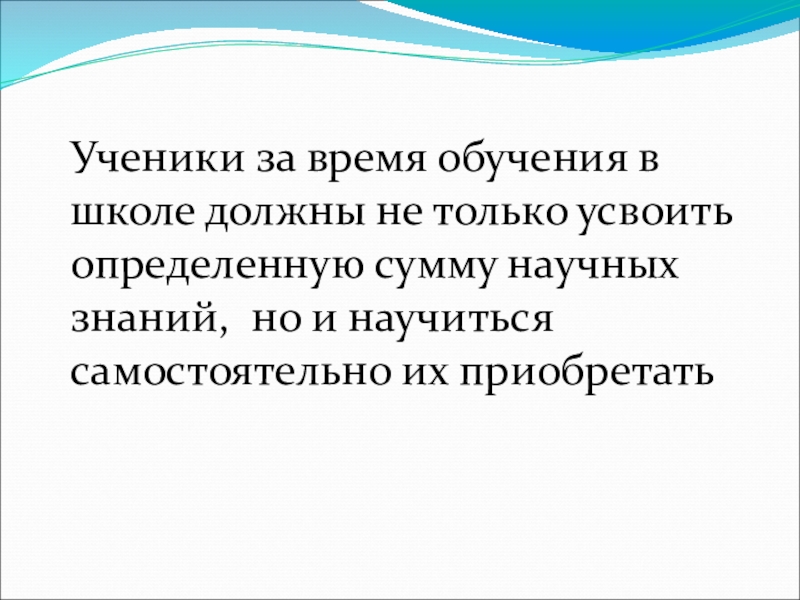 Ученики за время обучения в школе должны не только усвоить определенную сумму научных знаний,  но и научиться самостоятельно их приобретать